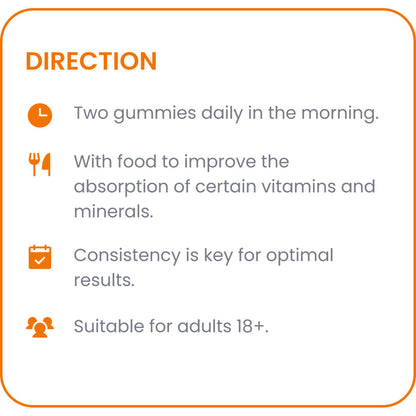 DIRECTION

Two gummies daily in the morning.

With food to improve the absorption of certain vitamins and minerals.

Consistency is key for optimal results.

Suitable for adults 18+.